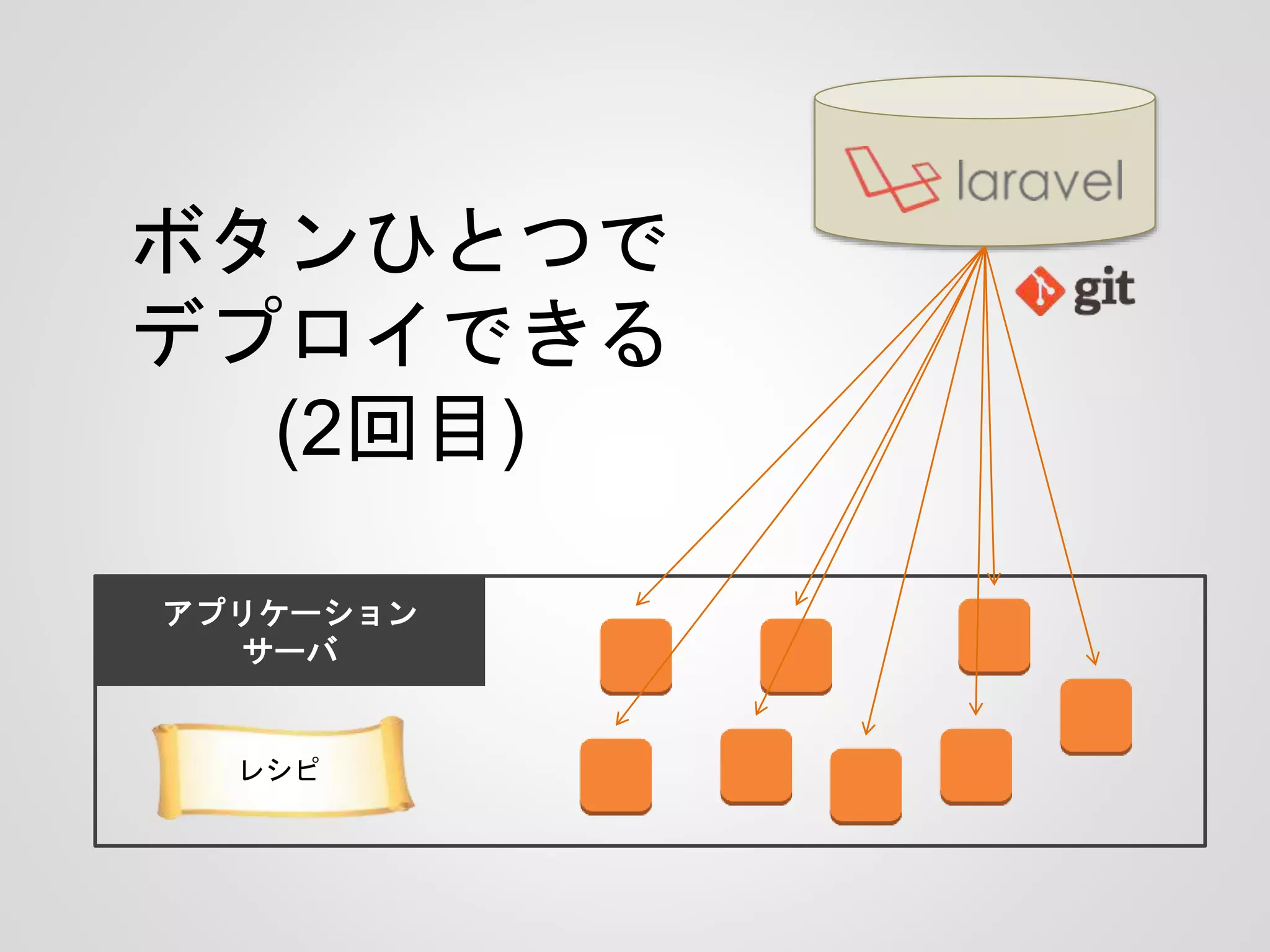 ボタンひとつで
デプロイできる
(2回目)

laravel

git

アプリケーション
サーバ

レシピ